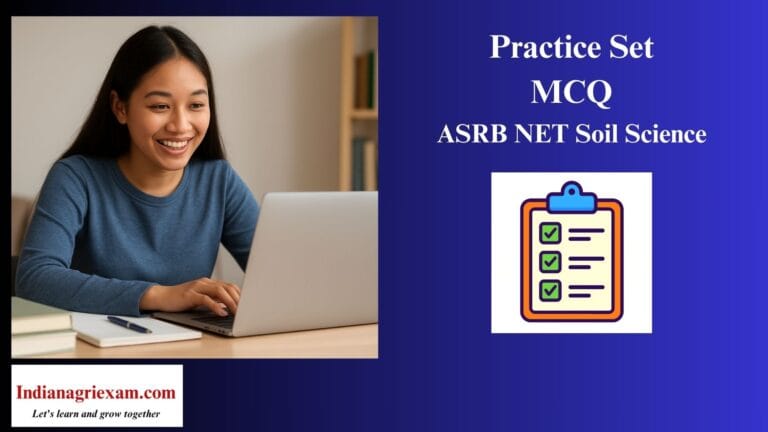 Practice Set
MCQ
ASRB NET Soil Science

Indianagriexam.com
Let's learn and grow together